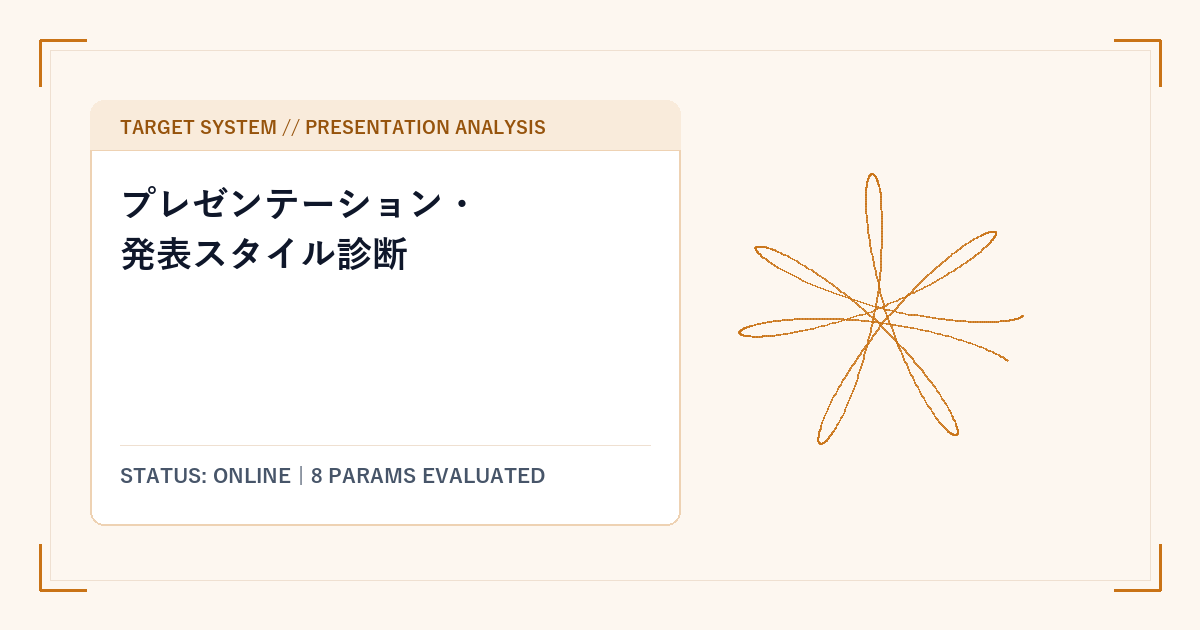 TARGET SYSTEM // PRESENTATION ANALYSIS

プレゼンテーション・
発表スタイル診断

STATUS: ONLINE | 8 PARAMS EVALUATED